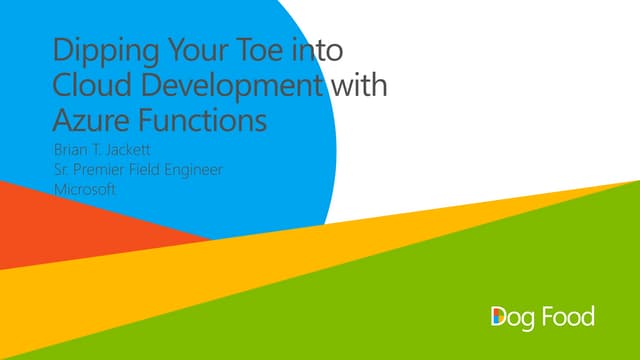 Dipping Your Toe into Cloud Development with Azure Functions

Brian T. Jackett
Sr. Premier Field Engineer
Microsoft

Dog Food